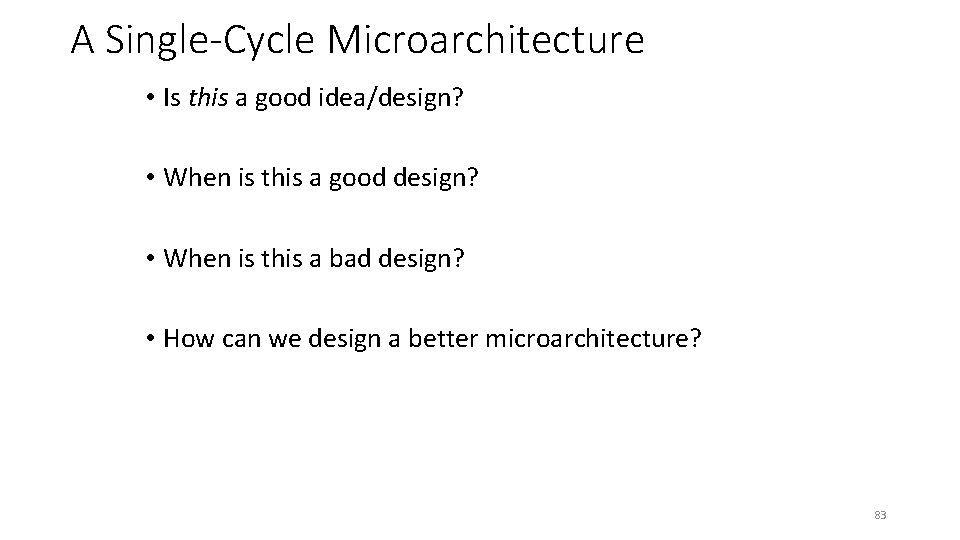 A Single-Cycle Microarchitecture

• Is this a good idea/design?

• When is this a good design?

• When is this a bad design?

• How can we design a better microarchitecture?

83